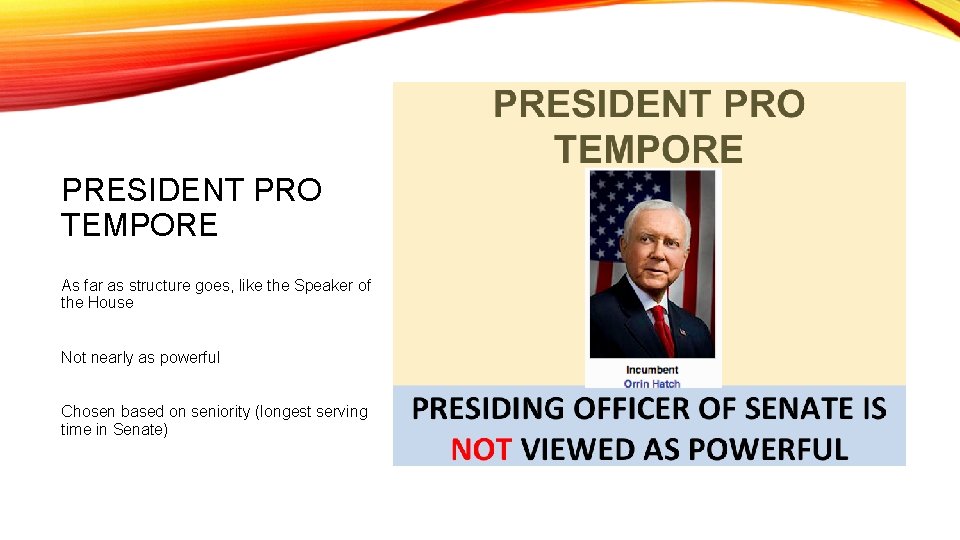 PRESIDENT PRO TEMPORE

As far as structure goes, like the Speaker of the House

Not nearly as powerful

Chosen based on seniority (longest serving time in Senate)

PRESIDENT PRO TEMPORE

Incumbent
Orrin Hatch

PRESIDING OFFICER OF SENATE IS NOT VIEWED AS POWERFUL